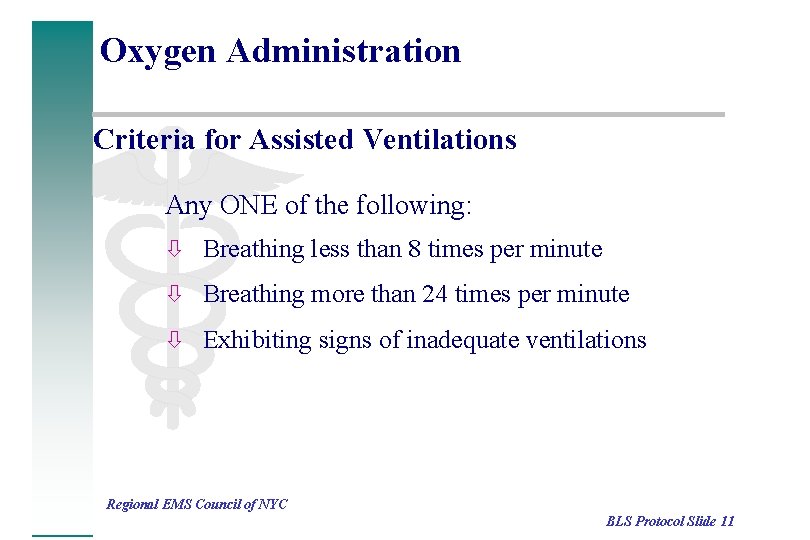 Oxygen Administration

Criteria for Assisted Ventilations

Any ONE of the following:

⇩ Breathing less than 8 times per minute

⇩ Breathing more than 24 times per minute

⇩ Exhibiting signs of inadequate ventilations

Regional EMS Council of NYC

BLS Protocol Slide 11